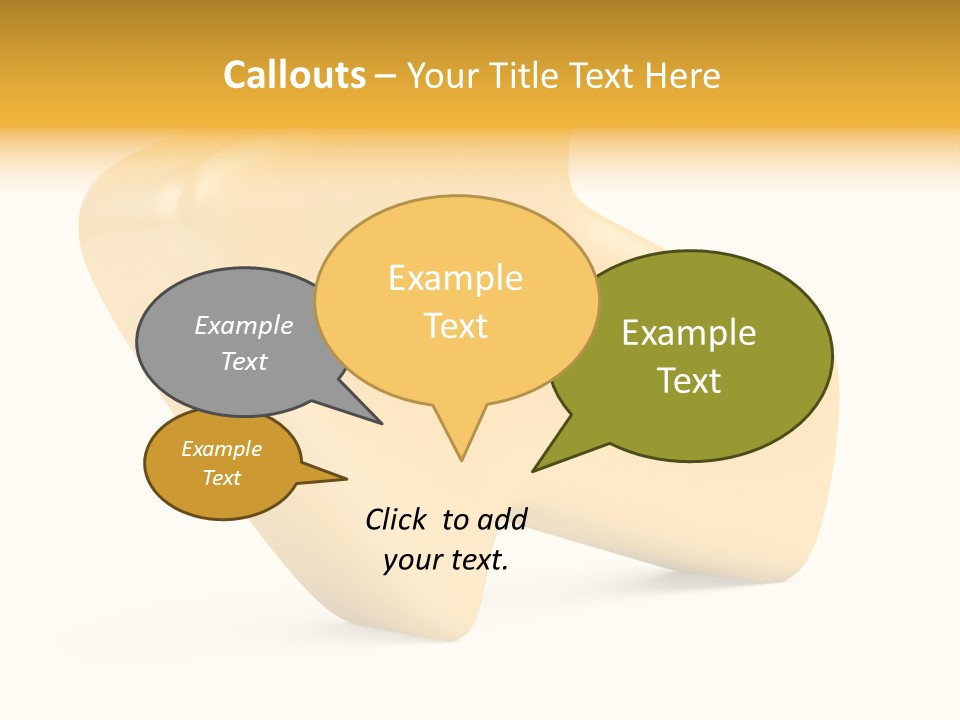 Callouts – Your Title Text Here

Example Text

Example Text

Example Text

Example Text

Click to add your text.